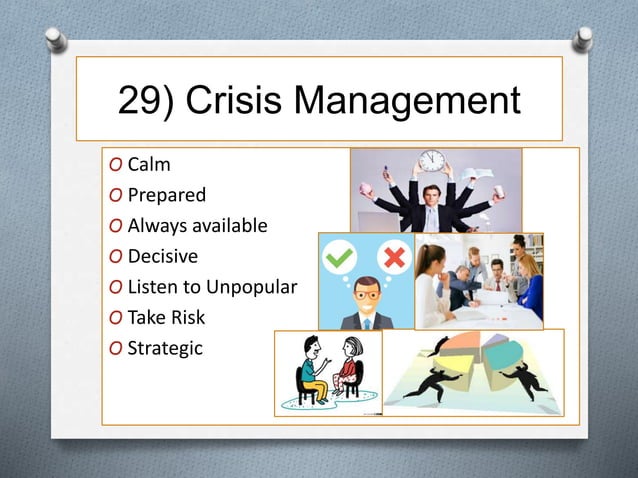 29) Crisis Management

O Calm
O Prepared
O Always available
O Decisive
O Listen to Unpopular
O Take Risk
O Strategic